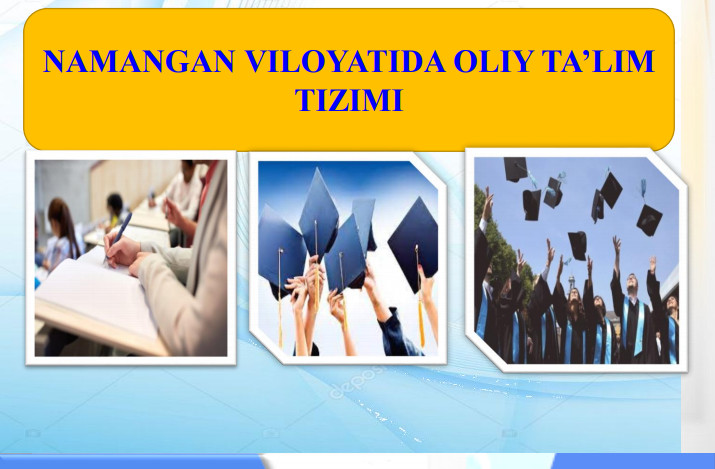 NAMANGAN VILOYATIDA OLIY TA'LIM TIZIMI